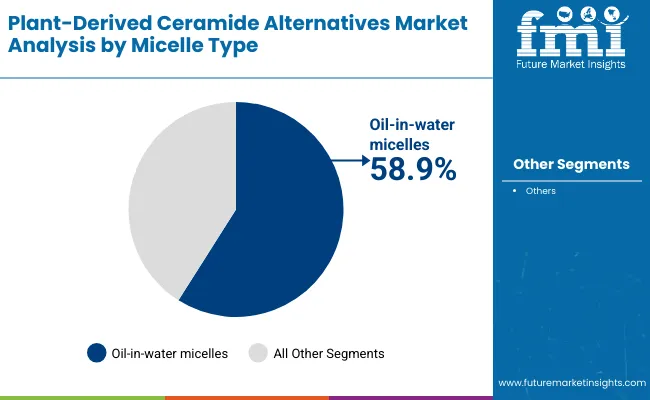 Plant-Derived Ceramide Alternatives Market Analysis by Micelle Type

fmi
Future Market Insights

Oil-in-water micelles
58.9%

Other Segments

• Others

Oil-in-water micelles
All Other Segments

www.futuremarketinsights.com